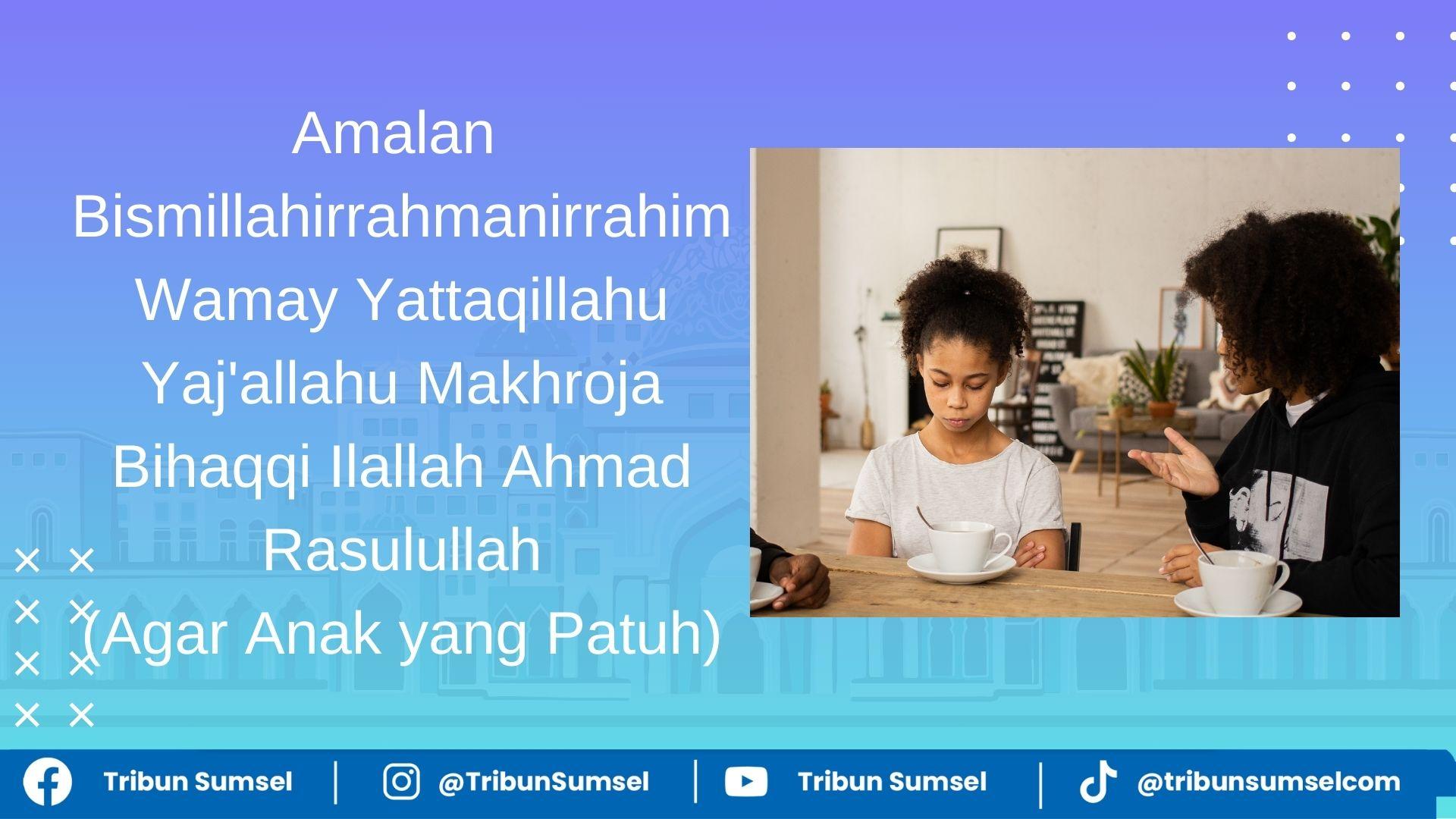 Amalan Bismillahirrahmanirrahim Wamay Yattaqillahu Yaj'allahu Makhroja Bihaqqi Ilallah Ahmad Rasulullah
(Agar Anak yang Patuh)

Tribun Sumsel | @TribunSumsel | Tribun Sumsel | @tribunsumselcom